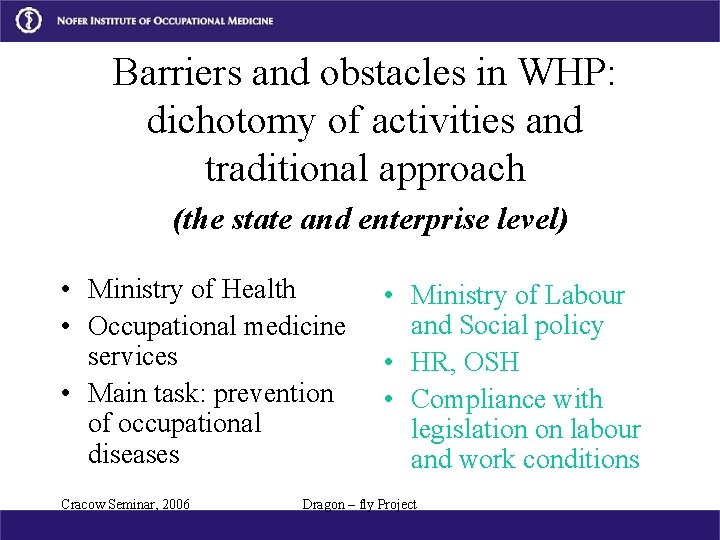 NOFER INSTITUTE OF OCCUPATIONAL MEDICINE

Barriers and obstacles in WHP: dichotomy of activities and traditional approach

(the state and enterprise level)

• Ministry of Health
• Occupational medicine services
• Main task: prevention of occupational diseases

• Ministry of Labour and Social policy
• HR, OSH
• Compliance with legislation on labour and work conditions

Cracow Seminar, 2006

Dragon – fly Project